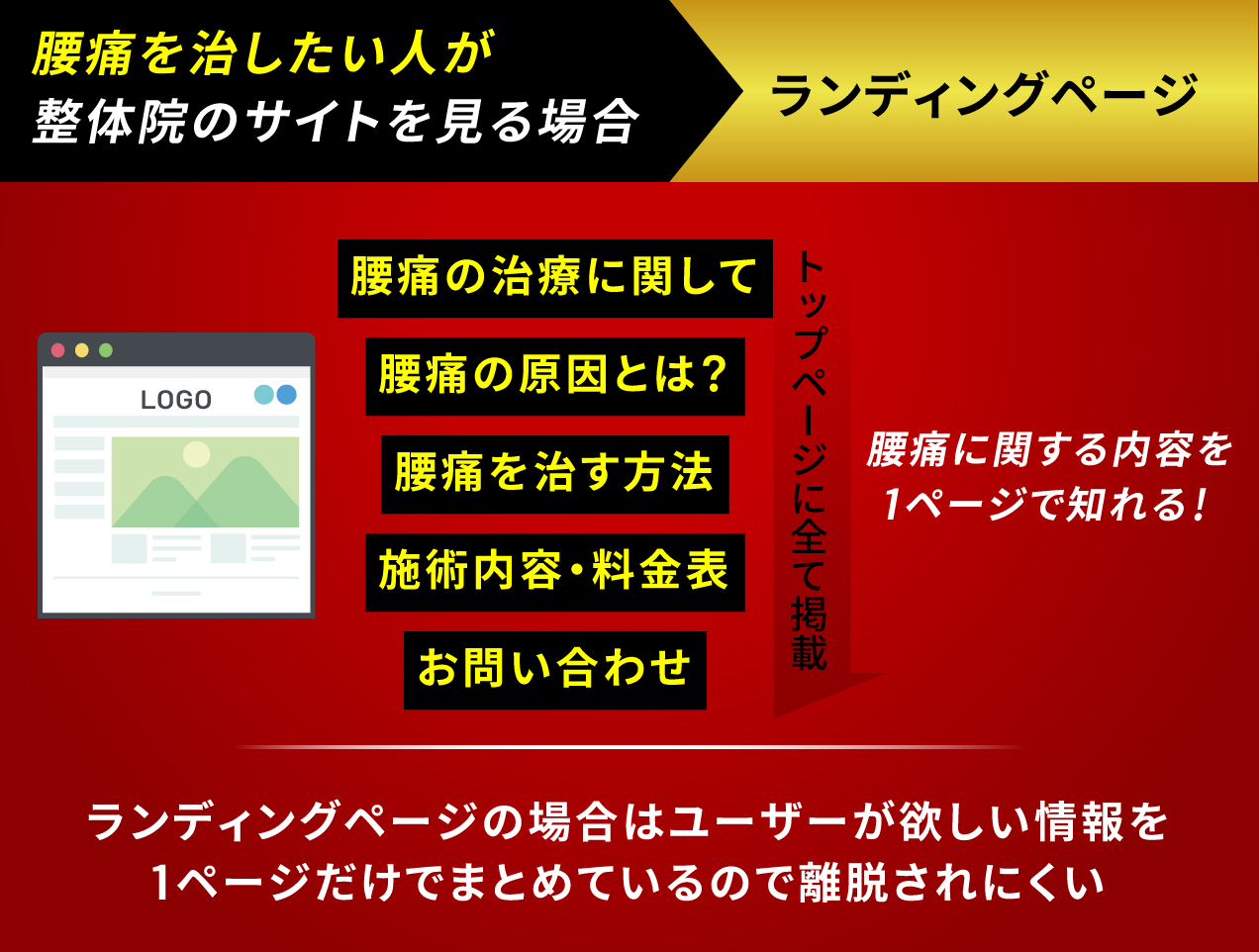 腰痛を治したい人が
整体院のサイトを見る場合

ランディングページ

LOGO

腰痛の治療に関して

腰痛の原因とは？

腰痛を治す方法

施術内容・料金表

お問い合わせ

トップページに全て掲載

腰痛に関する内容を
1ページで知れる！

ランディングページの場合はユーザーが欲しい情報を
1ページだけでまとめているので離脱されにくい